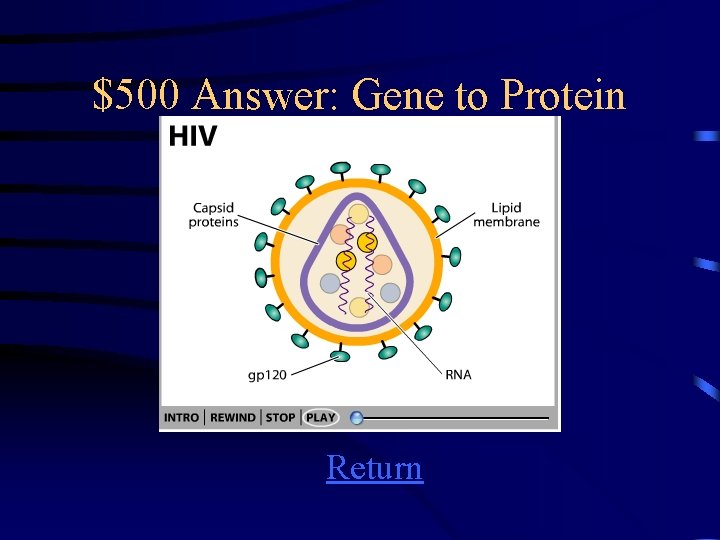 \$500 Answer: Gene to Protein

HIV

Capsid proteins

Lipid membrane

gp120

RNA

INTRO | REWIND | STOP | PLAY

Return